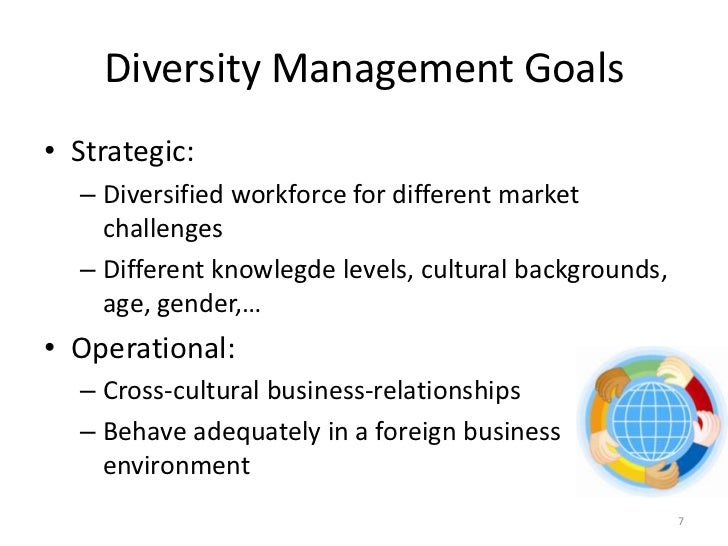 Diversity Management Goals

• Strategic:
– Diversified workforce for different market challenges
– Different knowlegde levels, cultural backgrounds, age, gender,…
• Operational:
– Cross-cultural business-relationships
– Behave adequately in a foreign business environment

7